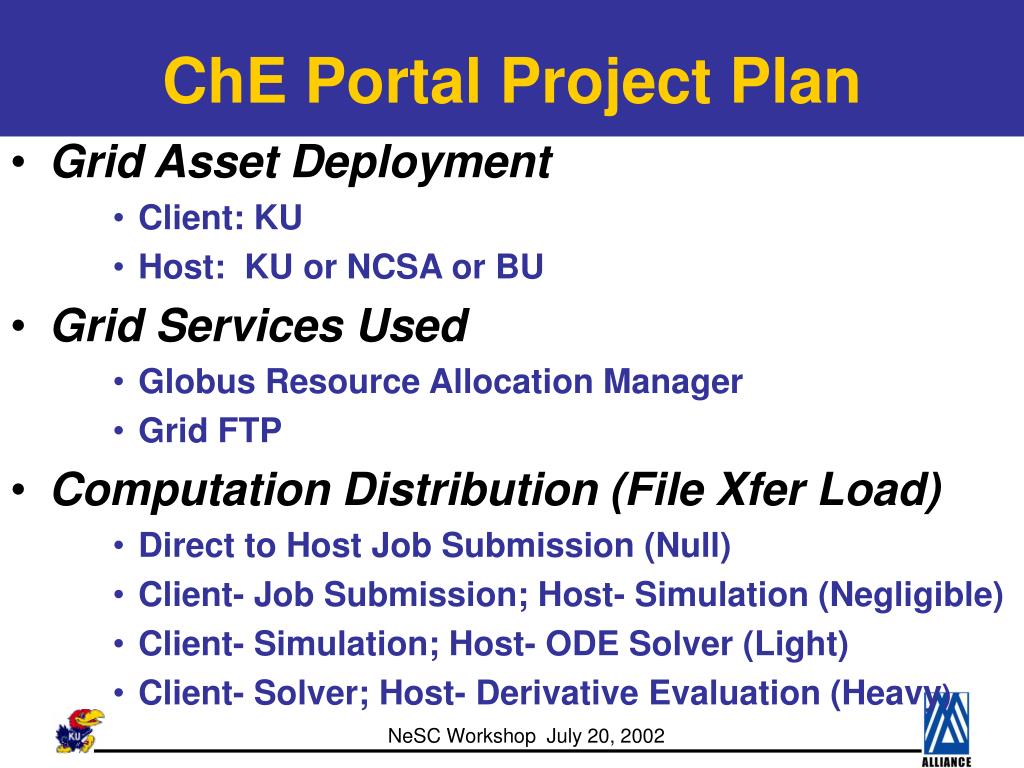 ChE Portal Project Plan

• Grid Asset Deployment
  • Client: KU
  • Host: KU or NCSA or BU
• Grid Services Used
  • Globus Resource Allocation Manager
  • Grid FTP
• Computation Distribution (File Xfer Load)
  • Direct to Host Job Submission (Null)
  • Client- Job Submission; Host- Simulation (Negligible)
  • Client- Simulation; Host- ODE Solver (Light)
  • Client- Solver; Host- Derivative Evaluation (Heavy)

KU

NeSC Workshop July 20, 2002

ALLIANCE